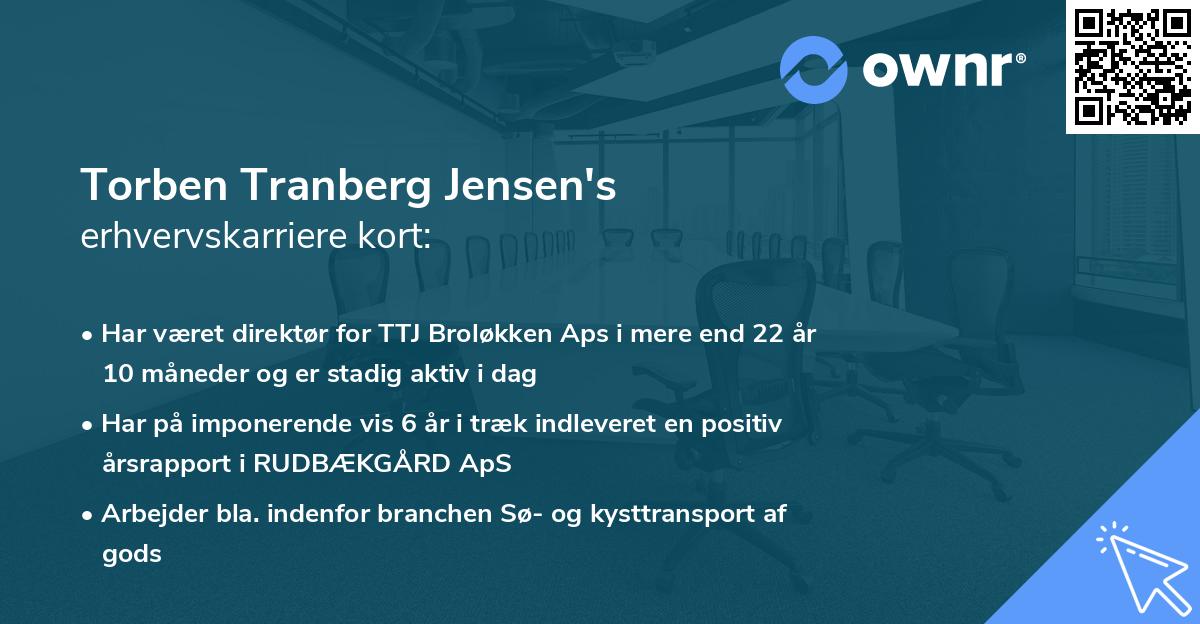 ownr®

Torben Tranberg Jensen's
erhvervskarriere kort:

• Har været direktør for TTJ Broløkken Aps i mere end 22 år 10 måneder og er stadig aktiv i dag

• Har på imponerende vis 6 år i træk indleveret en positiv årsrapport i RUDBÆKGÅRD ApS

• Arbejder bla. indenfor branchen Sø- og kysttransport af gods